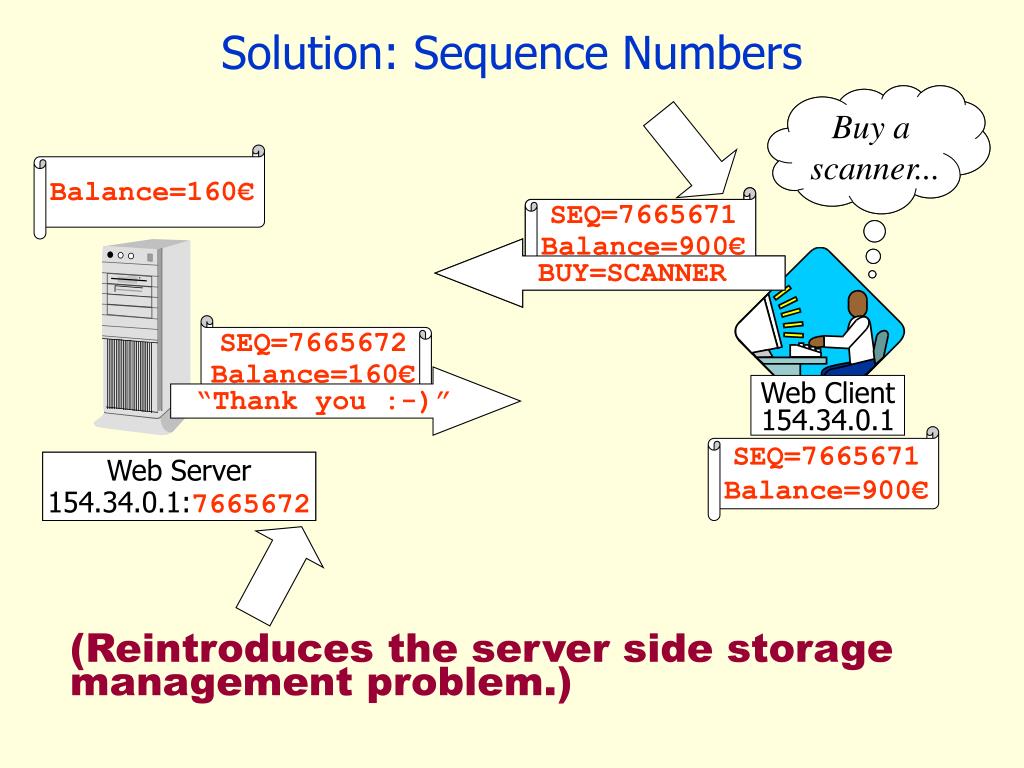 Solution: Sequence Numbers

Buy a scanner...

Balance=160€

SEQ=7665671
Balance=900€

BUY=SCANNER

SEQ=7665672
Balance=160€

“Thank you :-)”

Web Client
154.34.0.1

SEQ=7665671
Balance=900€

Web Server
154.34.0.1:7665672

(Reintroduces the server side storage management problem.)